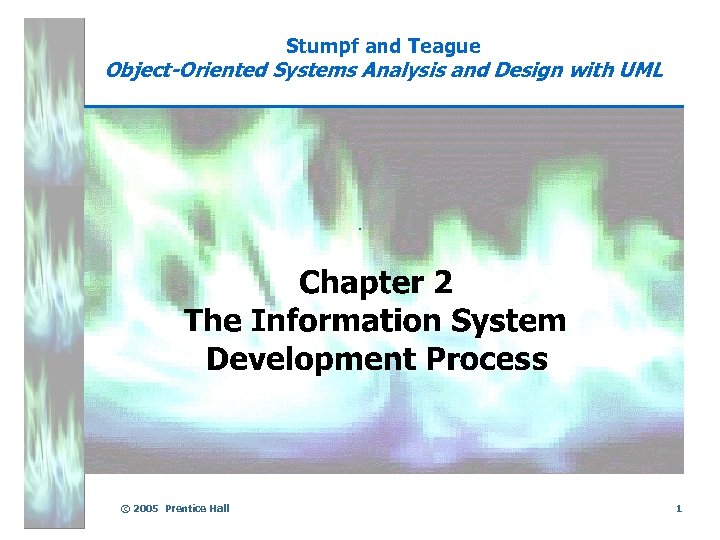 Stumpf and Teague
Object-Oriented Systems Analysis and Design with UML

Chapter 2
The Information System Development Process

© 2005 Prentice Hall

1